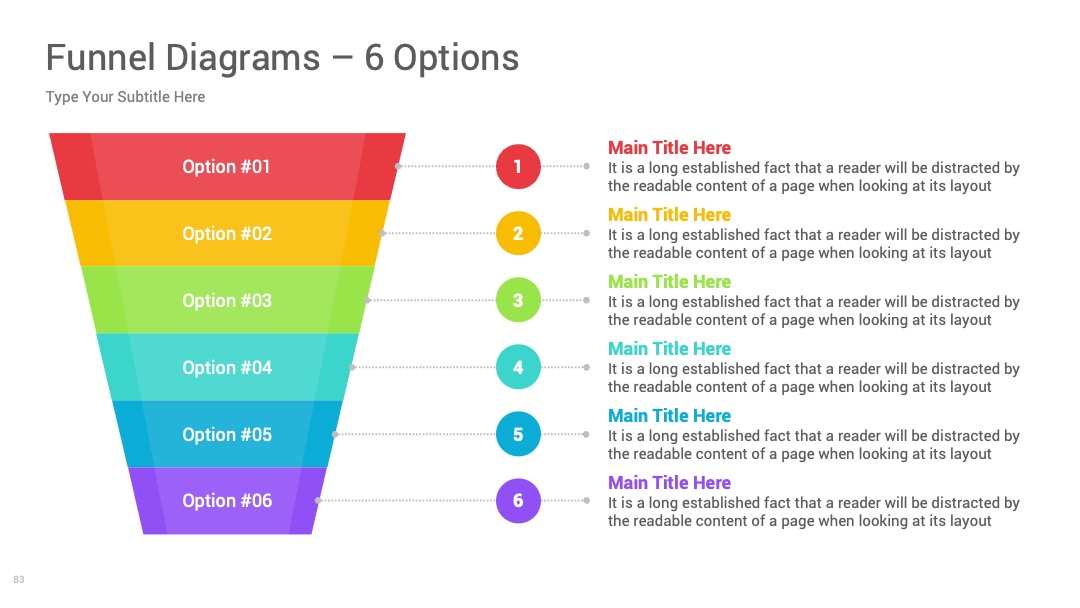 Funnel Diagrams – 6 Options

Type Your Subtitle Here

Option #01

Option #02

Option #03

Option #04

Option #05

Option #06

1

Main Title Here
It is a long established fact that a reader will be distracted by the readable content of a page when looking at its layout

2

Main Title Here
It is a long established fact that a reader will be distracted by the readable content of a page when looking at its layout

3

Main Title Here
It is a long established fact that a reader will be distracted by the readable content of a page when looking at its layout

4

Main Title Here
It is a long established fact that a reader will be distracted by the readable content of a page when looking at its layout

5

Main Title Here
It is a long established fact that a reader will be distracted by the readable content of a page when looking at its layout

6

Main Title Here
It is a long established fact that a reader will be distracted by the readable content of a page when looking at its layout

83